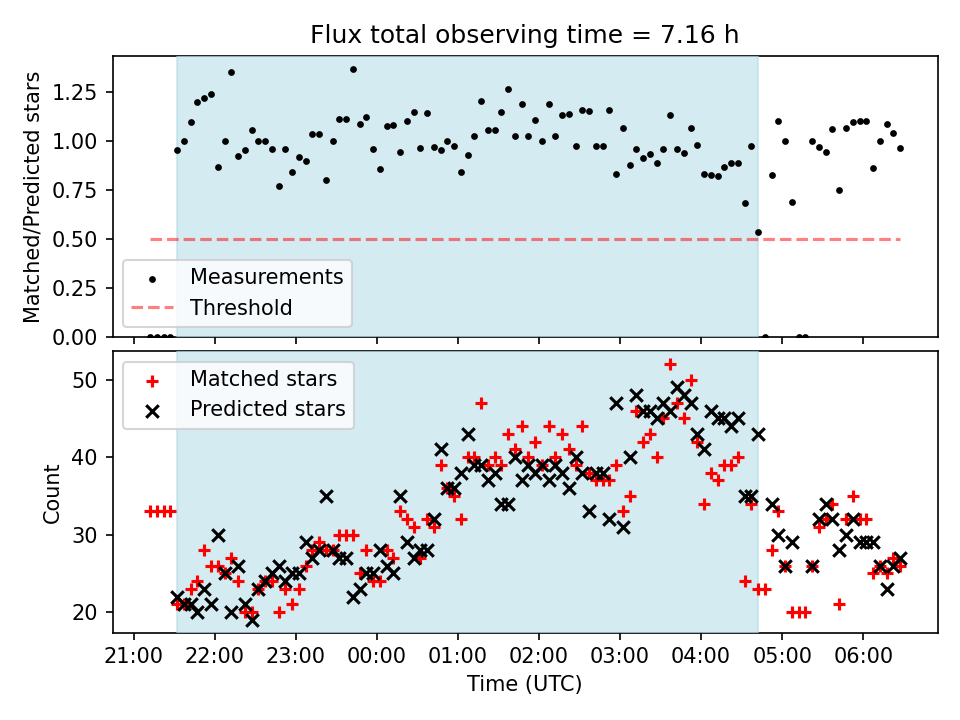 Flux total observing time = 7.16 h

Matched/Predicted stars

1.25
1.00
0.75
0.50
0.25
0.00

Measurements
Threshold

Matched stars
Predicted stars

Count

50
40
30
20

21:00 22:00 23:00 00:00 01:00 02:00 03:00 04:00 05:00 06:00

Time (UTC)